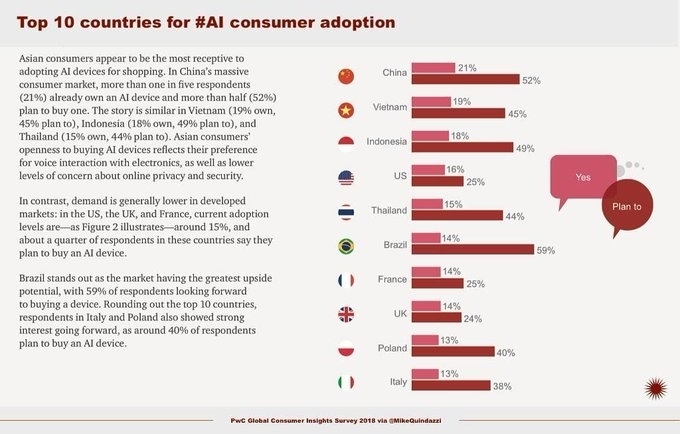 Top 10 countries for #AI consumer adoption

Asian consumers appear to be the most receptive to adopting AI devices for shopping. In China's massive consumer market, more than one in five respondents (21%) already own an AI device and more than half (52%) plan to buy one. The story is similar in Vietnam (19% own, 45% plan to), Indonesia (18% own, 49% plan to), and Thailand (15% own, 44% plan to). Asian consumers' openness to buying AI devices reflects their preference for voice interaction with electronics, as well as lower levels of concern about online privacy and security.

In contrast, demand is generally lower in developed markets: in the US, the UK, and France, current adoption levels are—as Figure 2 illustrates—around 15%, and about a quarter of respondents in these countries say they plan to buy an AI device.

Brazil stands out as the market having the greatest upside potential, with 59% of respondents looking forward to buying a device. Rounding out the top 10 countries, respondents in Italy and Poland also showed strong interest going forward, as around 40% of respondents plan to buy an AI device.

China 21% 52%
Vietnam 19% 45%
Indonesia 18% 49%
US 16% 25%
Thailand 15% 44%
Brazil 14% 59%
France 14% 25%
UK 14% 24%
Poland 13% 40%
Italy 13% 38%

Yes
Plan to

PwC Global Consumer Insights Survey 2018 via @MikeQuindazzi